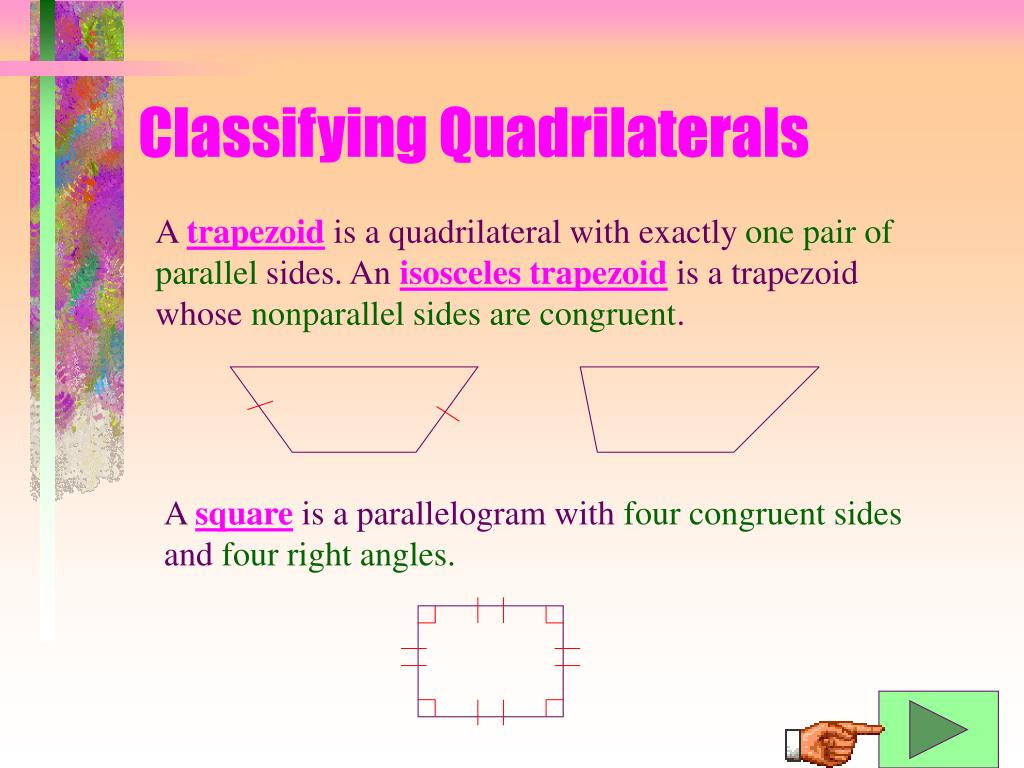 Classifying Quadrilaterals

A trapezoid is a quadrilateral with exactly one pair of parallel sides. An isosceles trapezoid is a trapezoid whose nonparallel sides are congruent.

A square is a parallelogram with four congruent sides and four right angles.